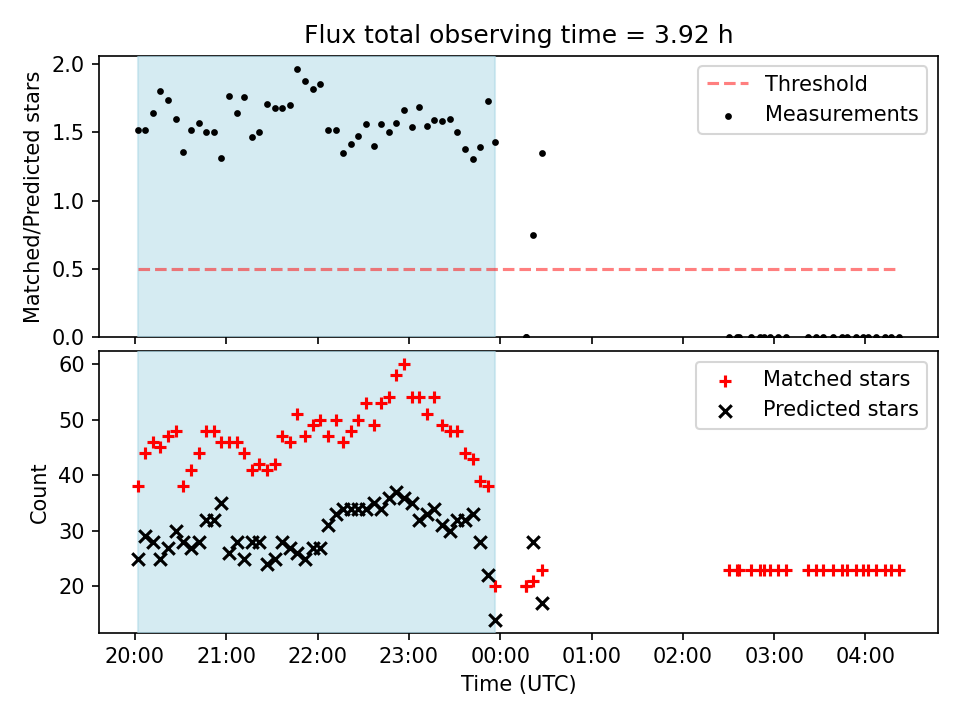 Flux total observing time = 3.92 h

Matched/Predicted stars

2.0
1.5
1.0
0.5
0.0

Threshold
Measurements

Count

60
50
40
30
20

Matched stars
Predicted stars

20:00 21:00 22:00 23:00 00:00 01:00 02:00 03:00 04:00

Time (UTC)